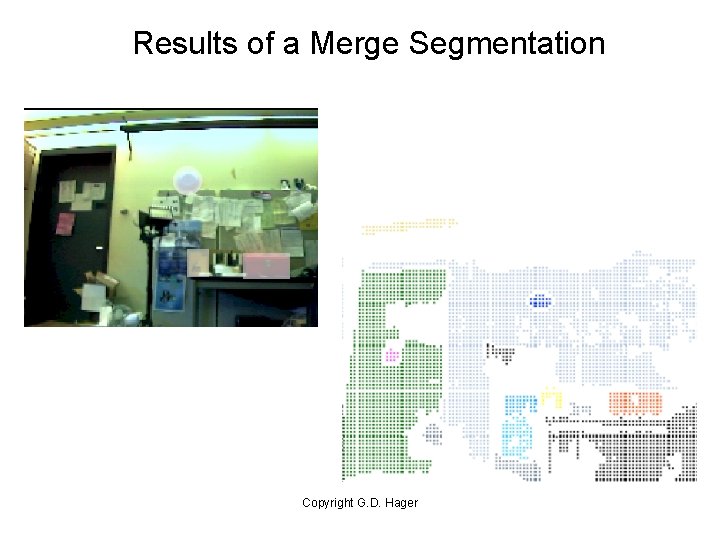 Results of a Merge Segmentation

Copyright G.D. Hager